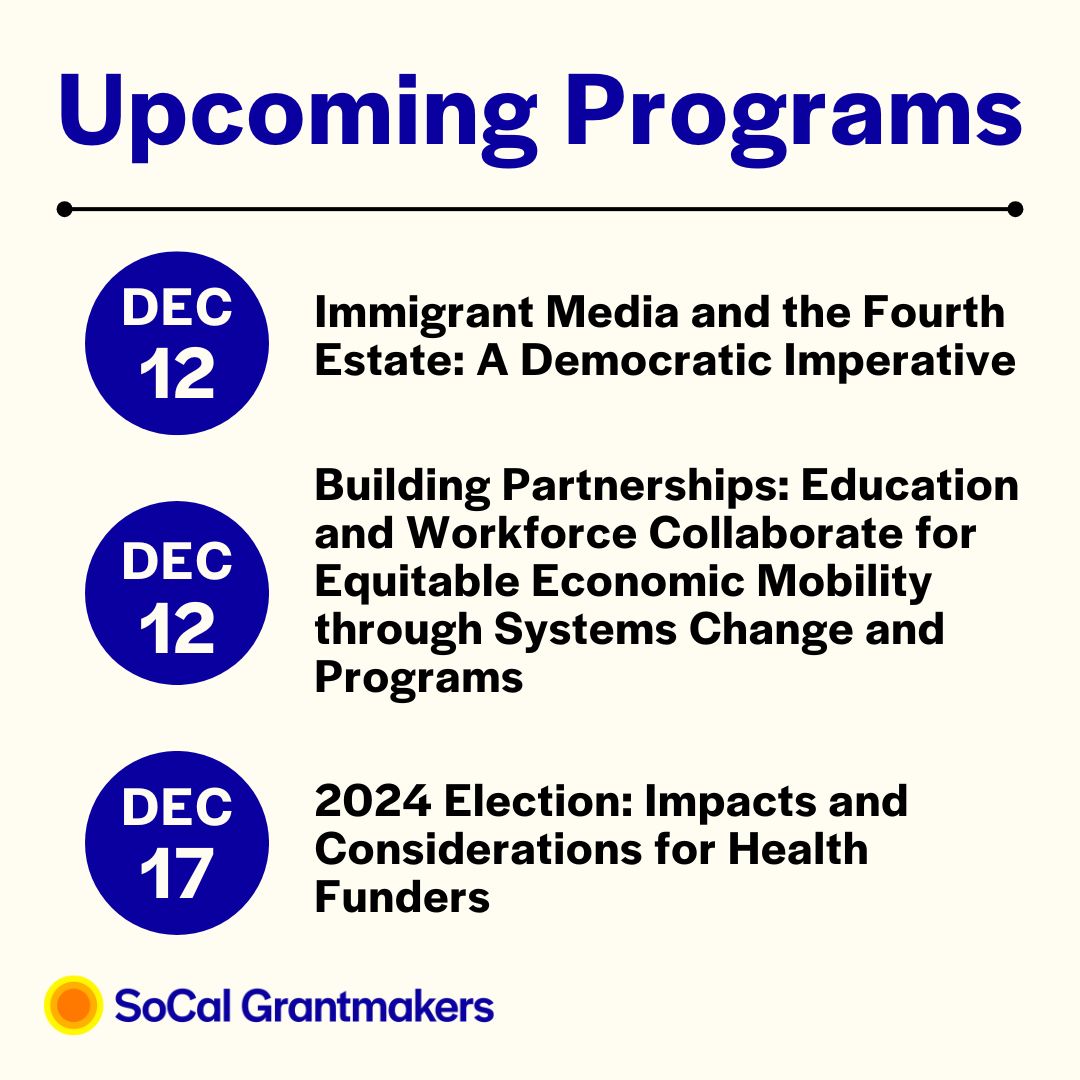 Upcoming Programs

DEC
12

Immigrant Media and the Fourth Estate: A Democratic Imperative

DEC
12

Building Partnerships: Education and Workforce Collaborate for Equitable Economic Mobility through Systems Change and Programs

DEC
17

2024 Election: Impacts and Considerations for Health Funders

SoCal Grantmakers